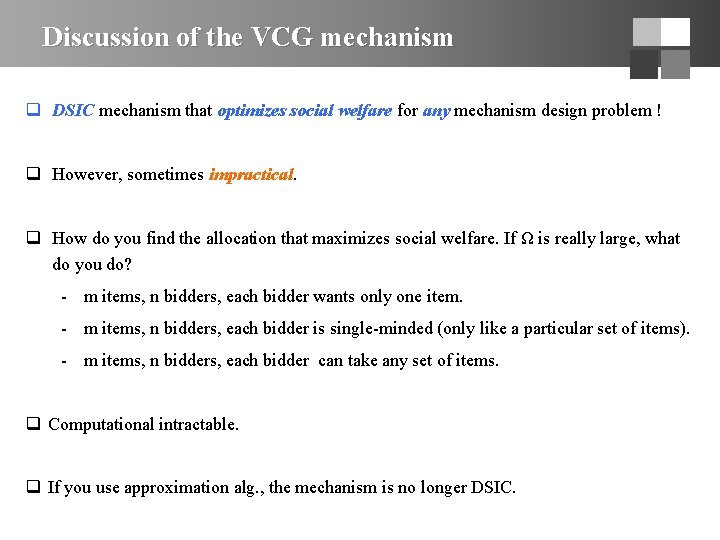 Discussion of the VCG mechanism

❑ DSIC mechanism that optimizes social welfare for any mechanism design problem !

❑ However, sometimes impractical.

❑ How do you find the allocation that maximizes social welfare. If $\Omega$ is really large, what do you do?

- m items, n bidders, each bidder wants only one item.
- m items, n bidders, each bidder is single-minded (only like a particular set of items).
- m items, n bidders, each bidder can take any set of items.

❑ Computational intractable.

❑ If you use approximation alg., the mechanism is no longer DSIC.